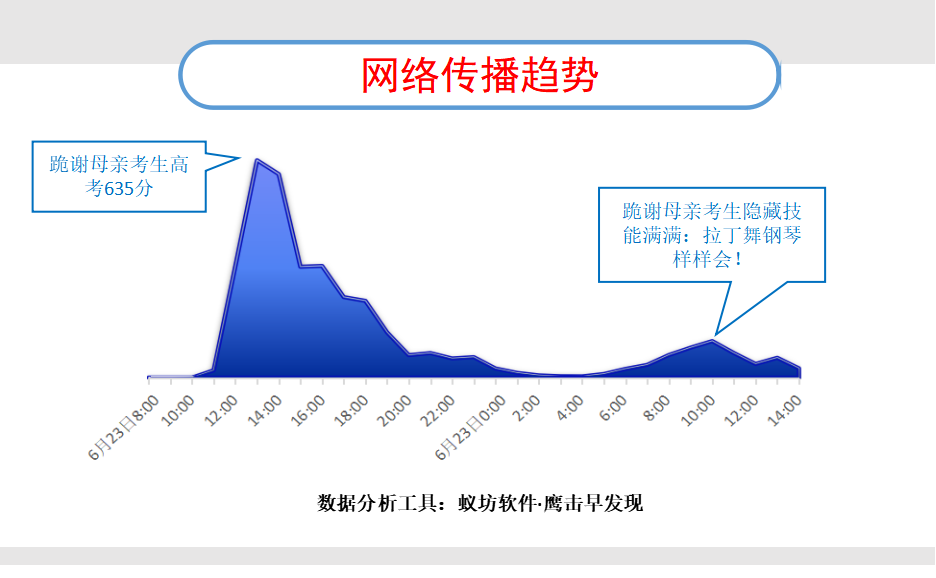 网络传播趋势

跪谢母亲考生高考635分

跪谢母亲考生隐藏技能满满：拉丁舞钢琴样样会！

6月23日8:00
10:00
12:00
14:00
16:00
18:00
20:00
22:00
6月23日0:00
2:00
4:00
6:00
8:00
10:00
12:00
14:00

数据分析工具：蚁坊软件·鹰击早发现